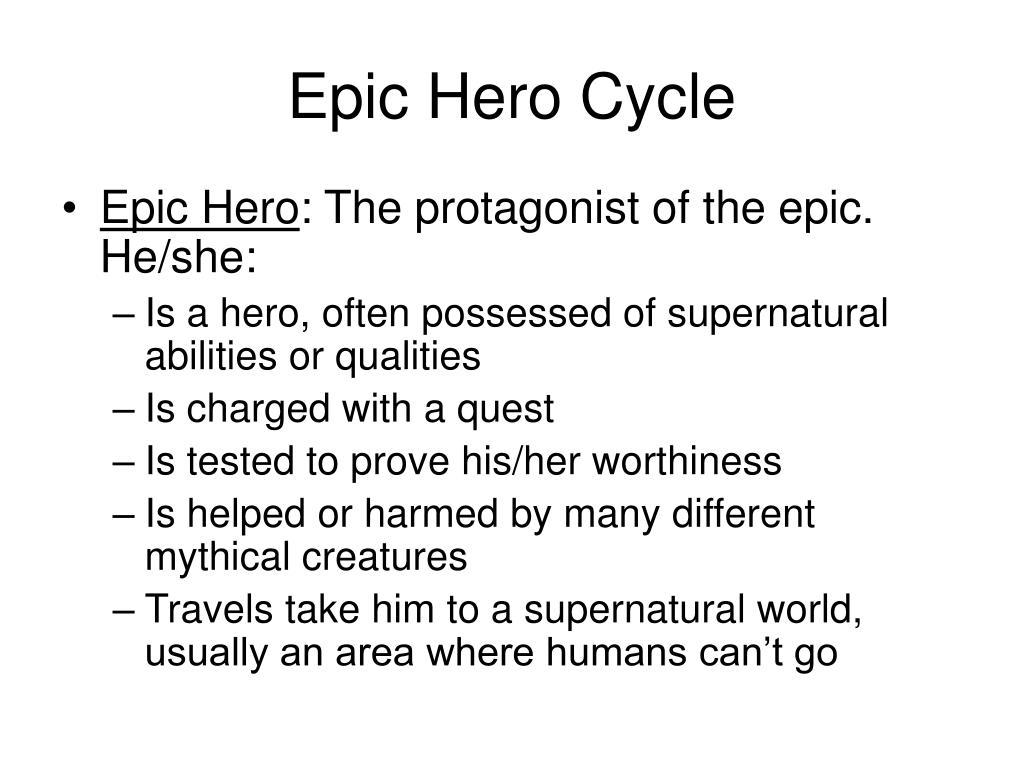 Epic Hero Cycle

• Epic Hero: The protagonist of the epic. He/she:
– Is a hero, often possessed of supernatural abilities or qualities
– Is charged with a quest
– Is tested to prove his/her worthiness
– Is helped or harmed by many different mythical creatures
– Travels take him to a supernatural world, usually an area where humans can’t go